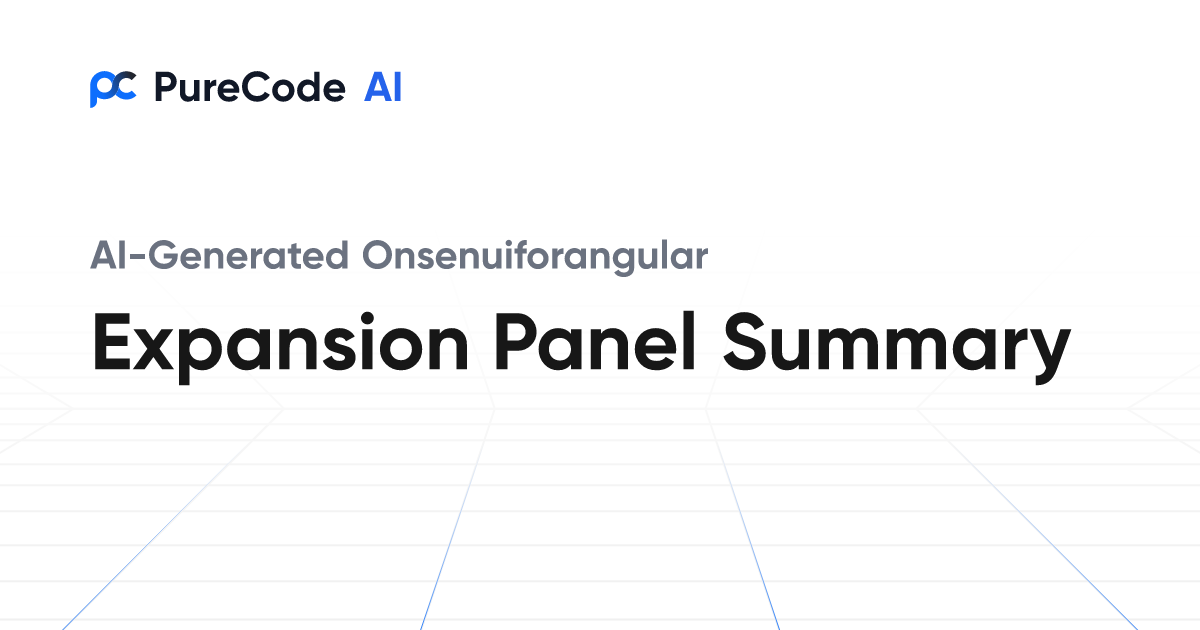 PureCode AI

AI-Generated Onsenuiforangular

Expansion Panel Summary